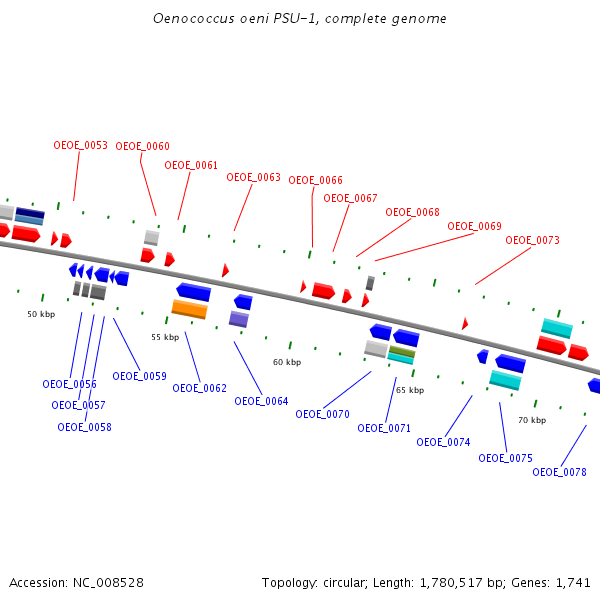 Oenococcus oeni PSU-1, complete genome

OEOE_0053
OEOE_0060
OEOE_0061
OEOE_0063
OEOE_0066
OEOE_0067
OEOE_0068
OEOE_0069
OEOE_0073

50 kbp
55 kbp
60 kbp
65 kbp
70 kbp

OEOE_0056
OEOE_0057
OEOE_0058
OEOE_0059
OEOE_0062
OEOE_0064
OEOE_0070
OEOE_0071
OEOE_0074
OEOE_0075
OEOE_0078

Accession: NC_008528

Topology: circular; Length: 1,780,517 bp; Genes: 1,741